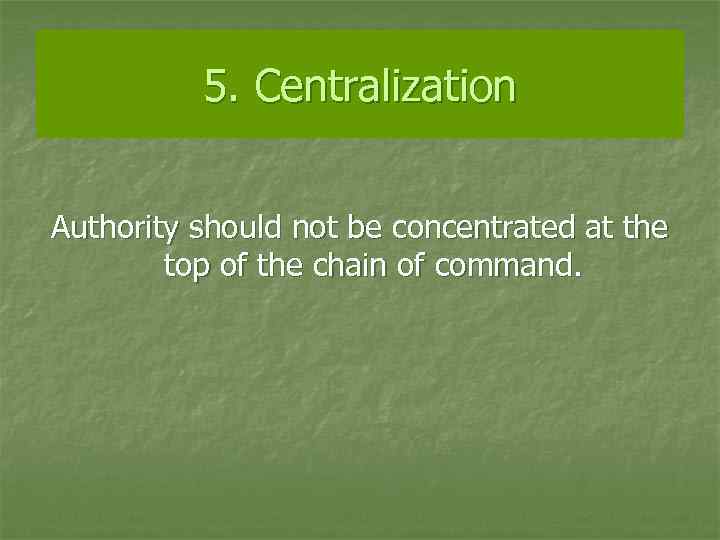 5. Centralization

Authority should not be concentrated at the top of the chain of command.